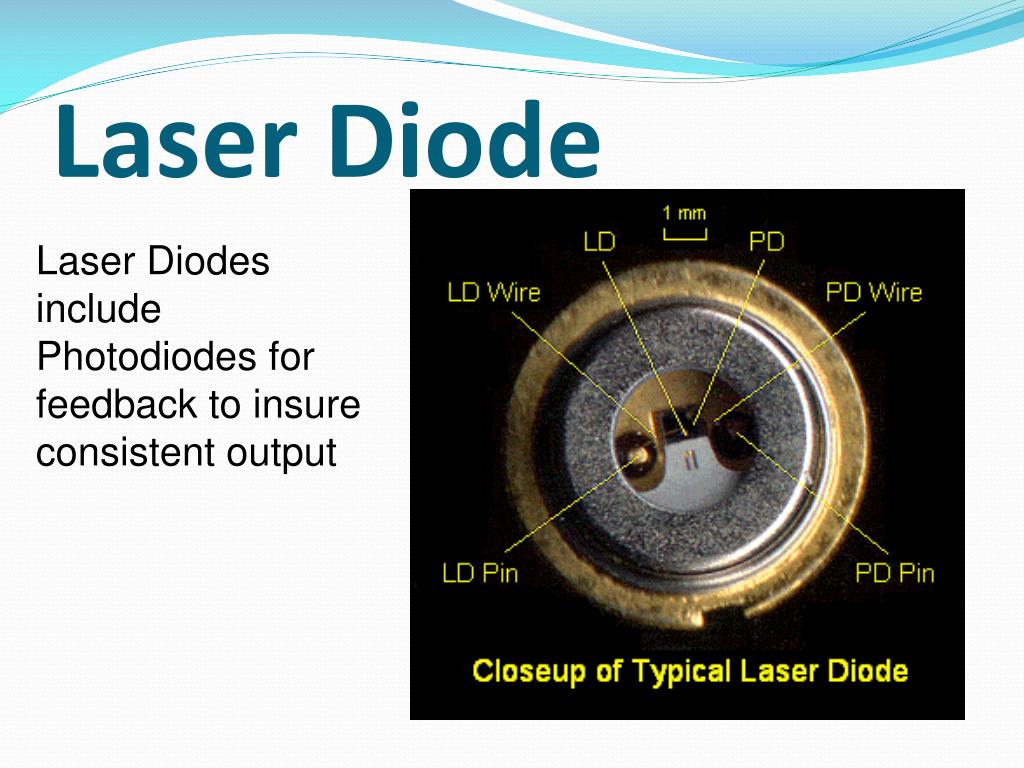 Laser Diode

Laser Diodes include Photodiodes for feedback to insure consistent output

1 mm
LD
PD
LD Wire
PD Wire
LD Pin
PD Pin
Closeup of Typical Laser Diode